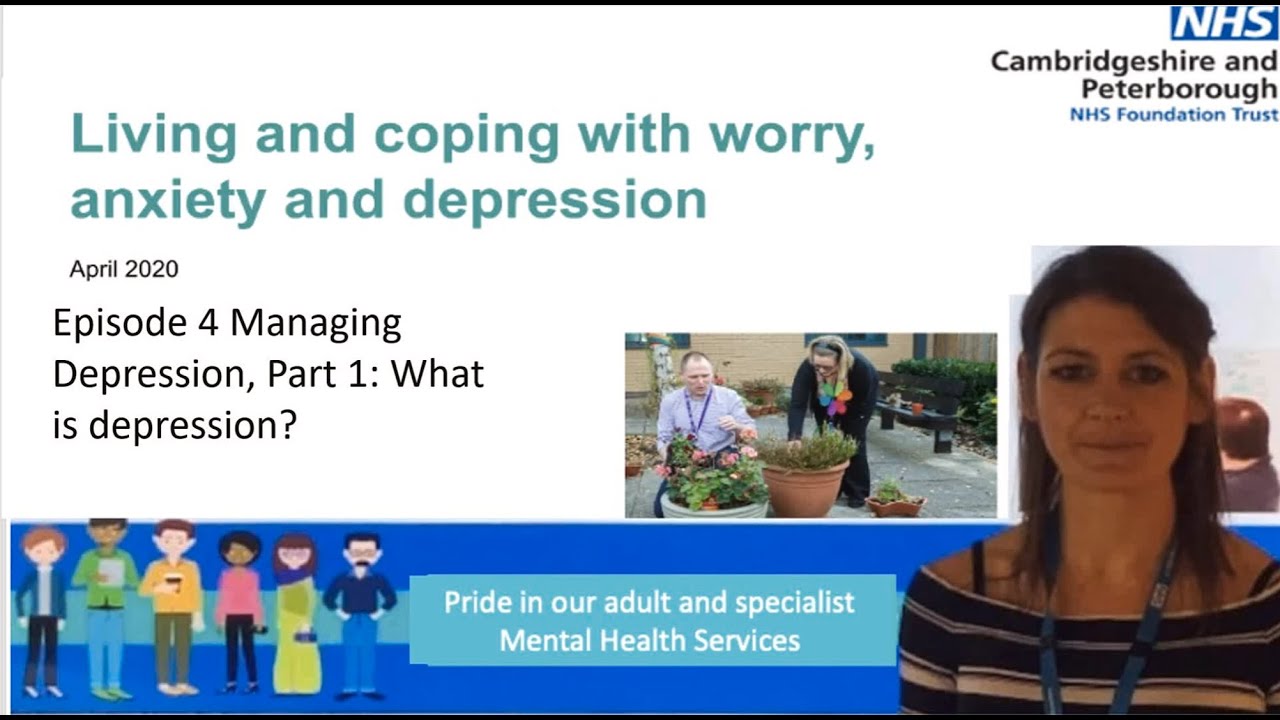 NHS
Cambridgeshire and Peterborough
NHS Foundation Trust

Living and coping with worry, anxiety and depression

April 2020

Episode 4 Managing Depression, Part 1: What is depression?

Pride in our adult and specialist Mental Health Services